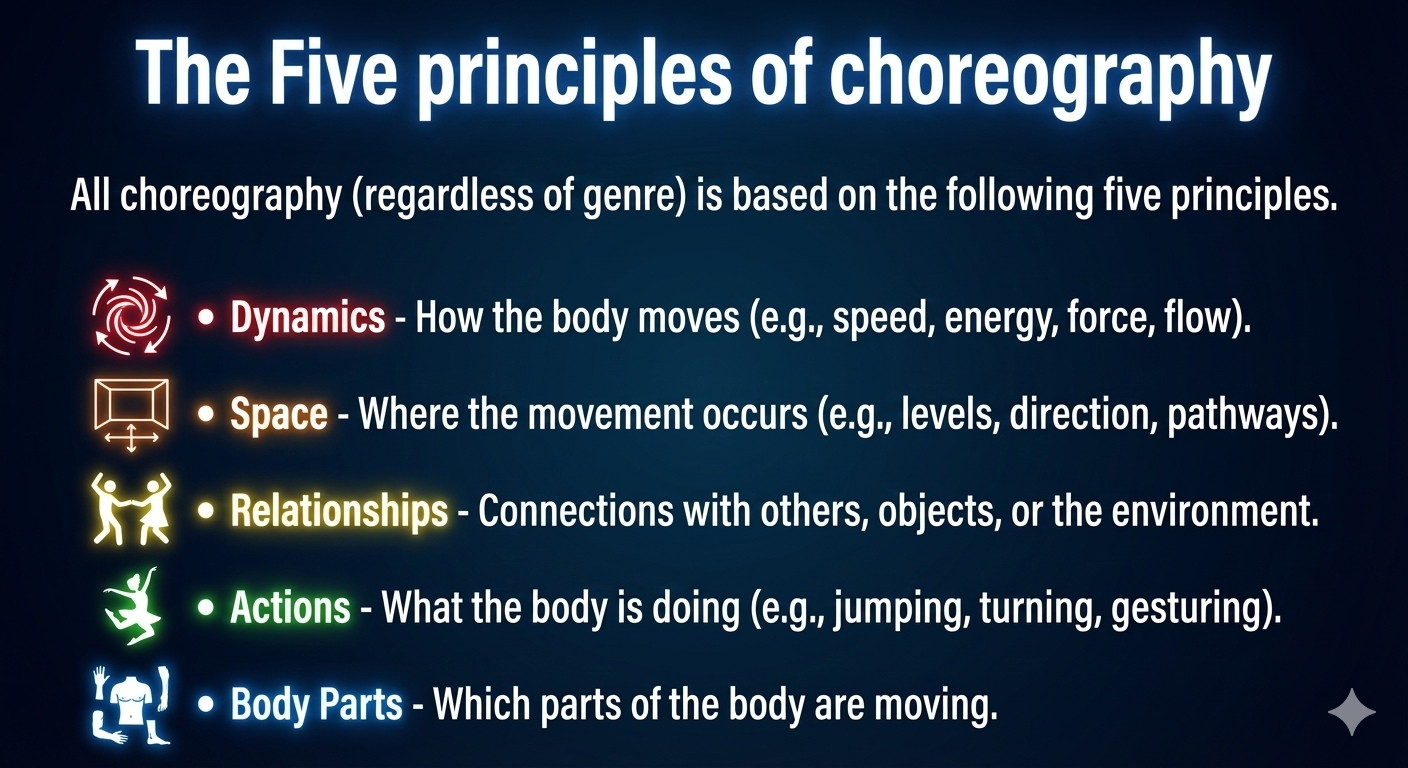 The Five principles of choreography

All choreography (regardless of genre) is based on the following five principles.

• Dynamics - How the body moves (e.g., speed, energy, force, flow).

• Space - Where the movement occurs (e.g., levels, direction, pathways).

• Relationships - Connections with others, objects, or the environment.

• Actions - What the body is doing (e.g., jumping, turning, gesturing).

• Body Parts - Which parts of the body are moving.